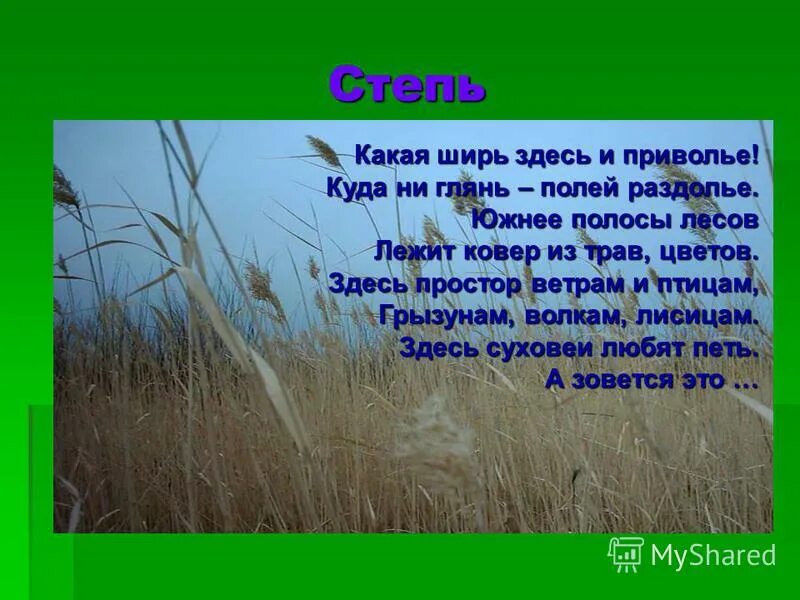 Степь

Какая ширь здесь и приволье!
Куда ни глянь – полей раздолье.
Южнее полосы лесов
Лежит ковер из трав, цветов.
Здесь простор ветрам и птицам,
Грызунам, волкам, лисицам.
Здесь суховеи любят петь.
А зовется это …

MyShared